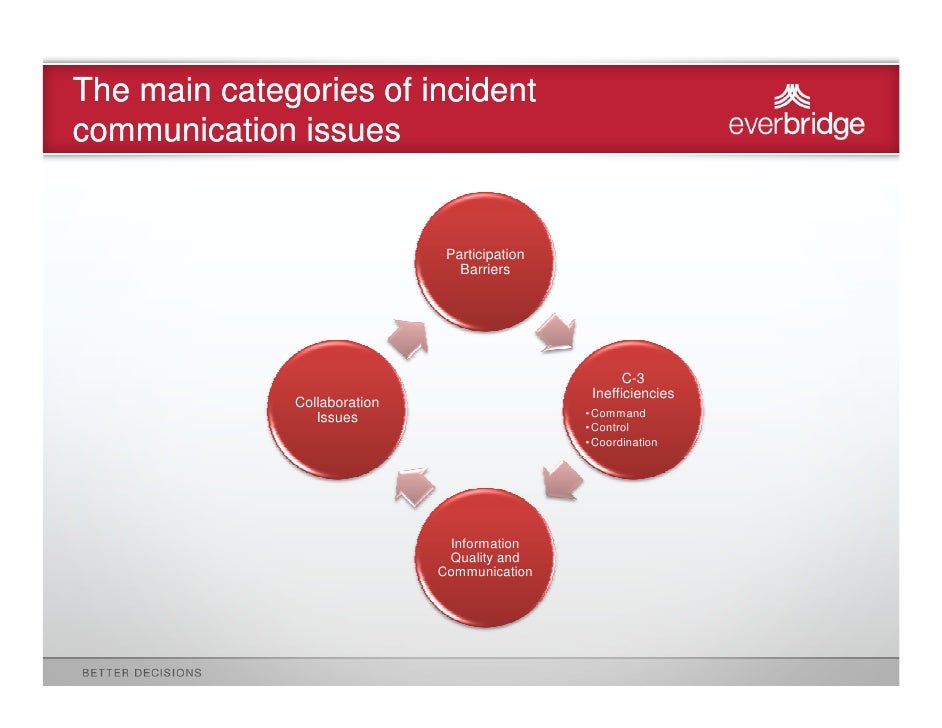 The main categories of incident communication issues

everbridge

Participation Barriers

C-3 Inefficiencies
• Command
• Control
• Coordination

Information Quality and Communication

Collaboration Issues

BETTER DECISIONS